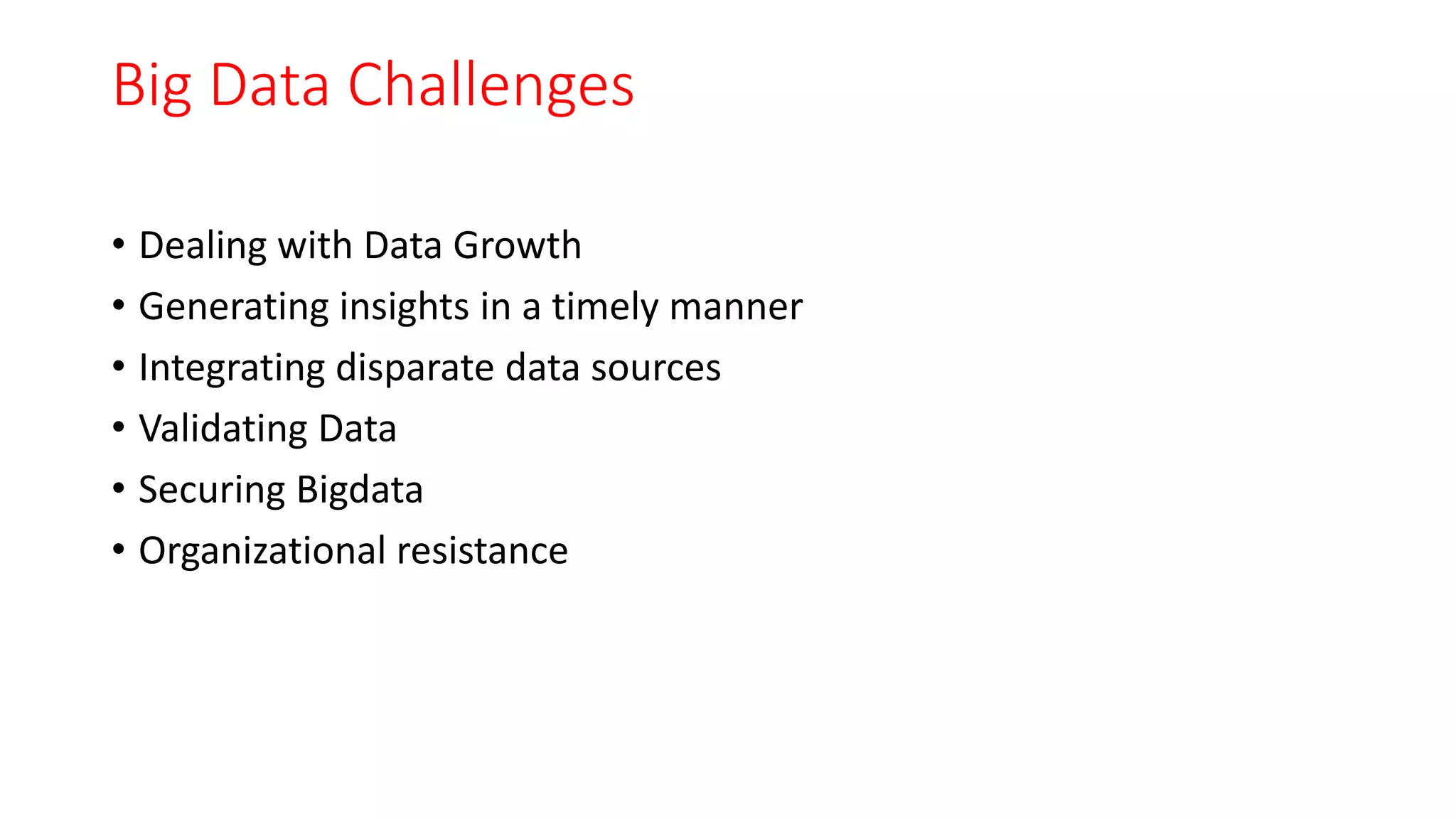 Big Data Challenges

• Dealing with Data Growth
• Generating insights in a timely manner
• Integrating disparate data sources
• Validating Data
• Securing Bigdata
• Organizational resistance